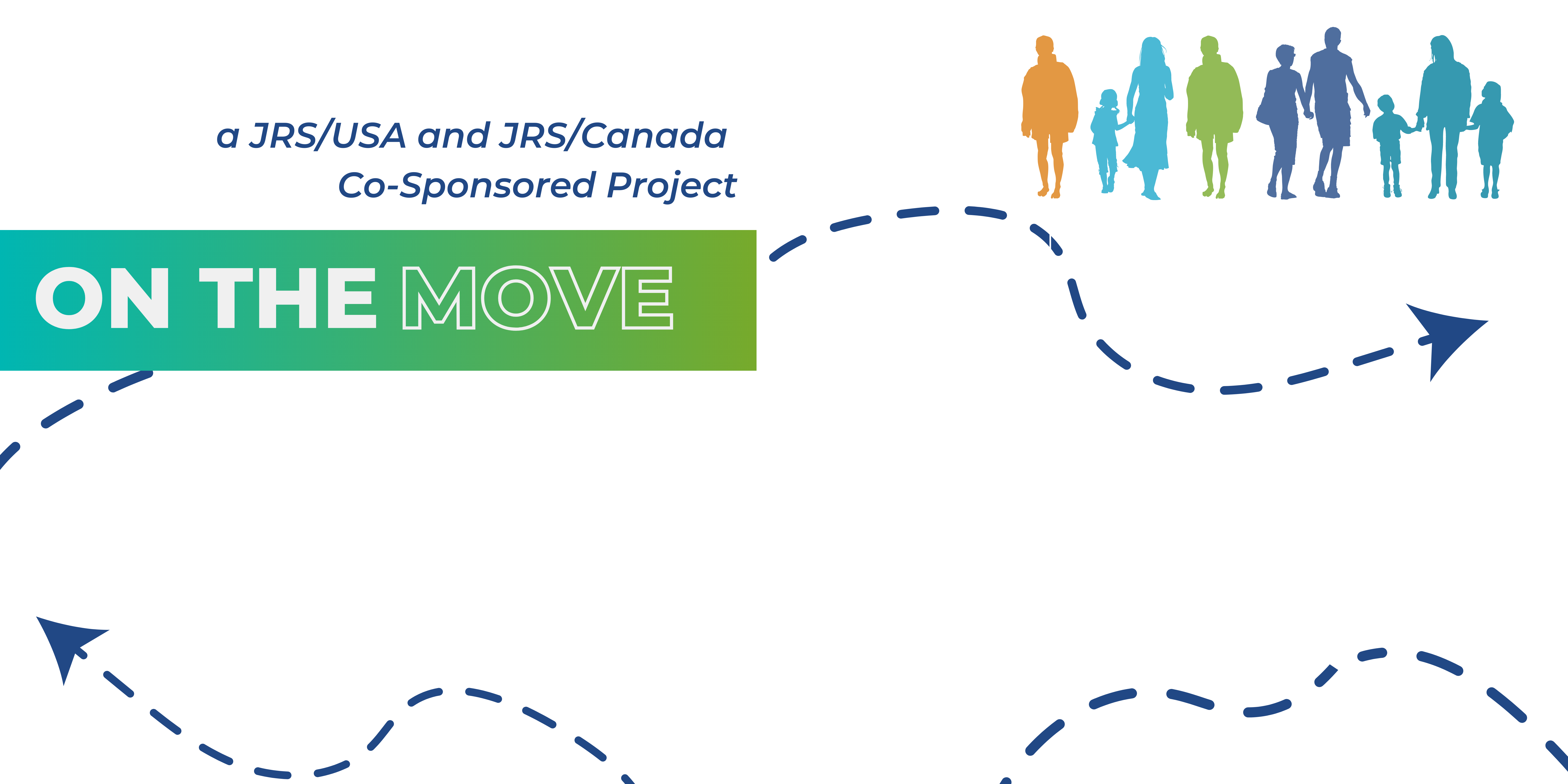 a JRS/USA and JRS/Canada Co-Sponsored Project

ON THE MOVE